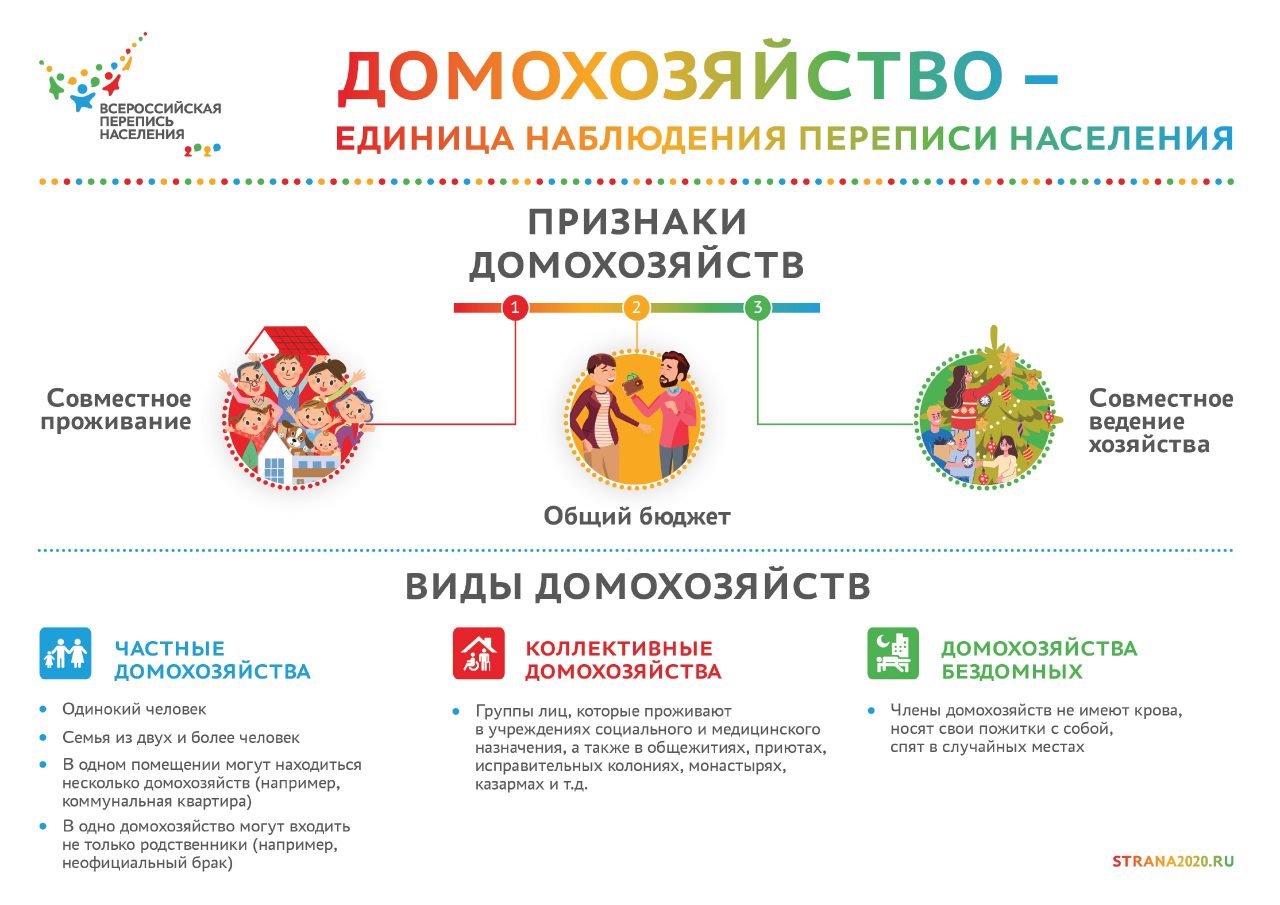 ВСЕРОССИЙСКАЯ ПЕРЕПИСЬ НАСЕЛЕНИЯ

ДОМОХОЗЯЙСТВО –
ЕДИНИЦА НАБЛЮДЕНИЯ ПЕРЕПИСИ НАСЕЛЕНИЯ

ПРИЗНАКИ ДОМОХОЗЯЙСТВ

1 2 3

Совместное проживание

Общий бюджет

Совместное ведение хозяйства

ВИДЫ ДОМОХОЗЯЙСТВ

ЧАСТНЫЕ ДОМОХОЗЯЙСТВА

- Одинокий человек
- Семья из двух и более человек
- В одном помещении могут находиться несколько домохозяйств (например, коммунальная квартира)
- В одно домохозяйство могут входить не только родственники (например, неофициальный брак)

КОЛЛЕКТИВНЫЕ ДОМОХОЗЯЙСТВА

- Группы лиц, которые проживают в учреждениях социального и медицинского назначения, а также в общежитиях, приютах, исправительных колониях, монастырях, казармах и т.д.

ДОМОХОЗЯЙСТВА БЕЗДОМНЫХ

- Члены домохозяйств не имеют крова, носят свои пожитки с собой, спят в случайных местах

STRANA2020.RU